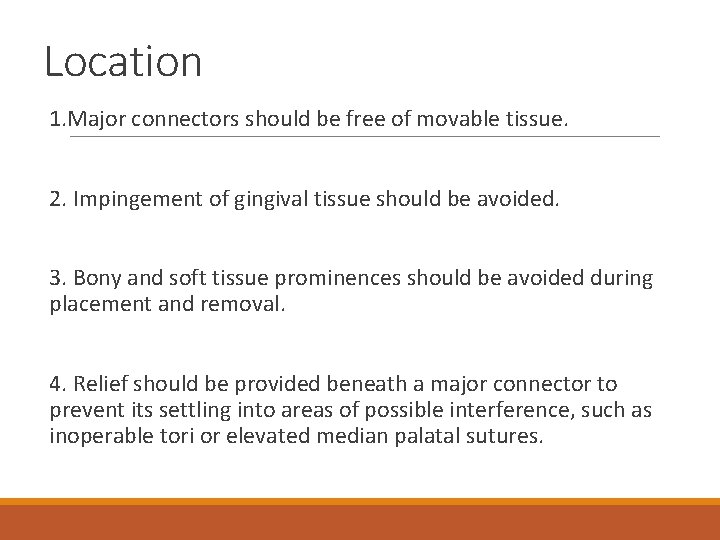 Location

1.Major connectors should be free of movable tissue.

2. Impingement of gingival tissue should be avoided.

3. Bony and soft tissue prominences should be avoided during placement and removal.

4. Relief should be provided beneath a major connector to prevent its settling into areas of possible interference, such as inoperable tori or elevated median palatal sutures.